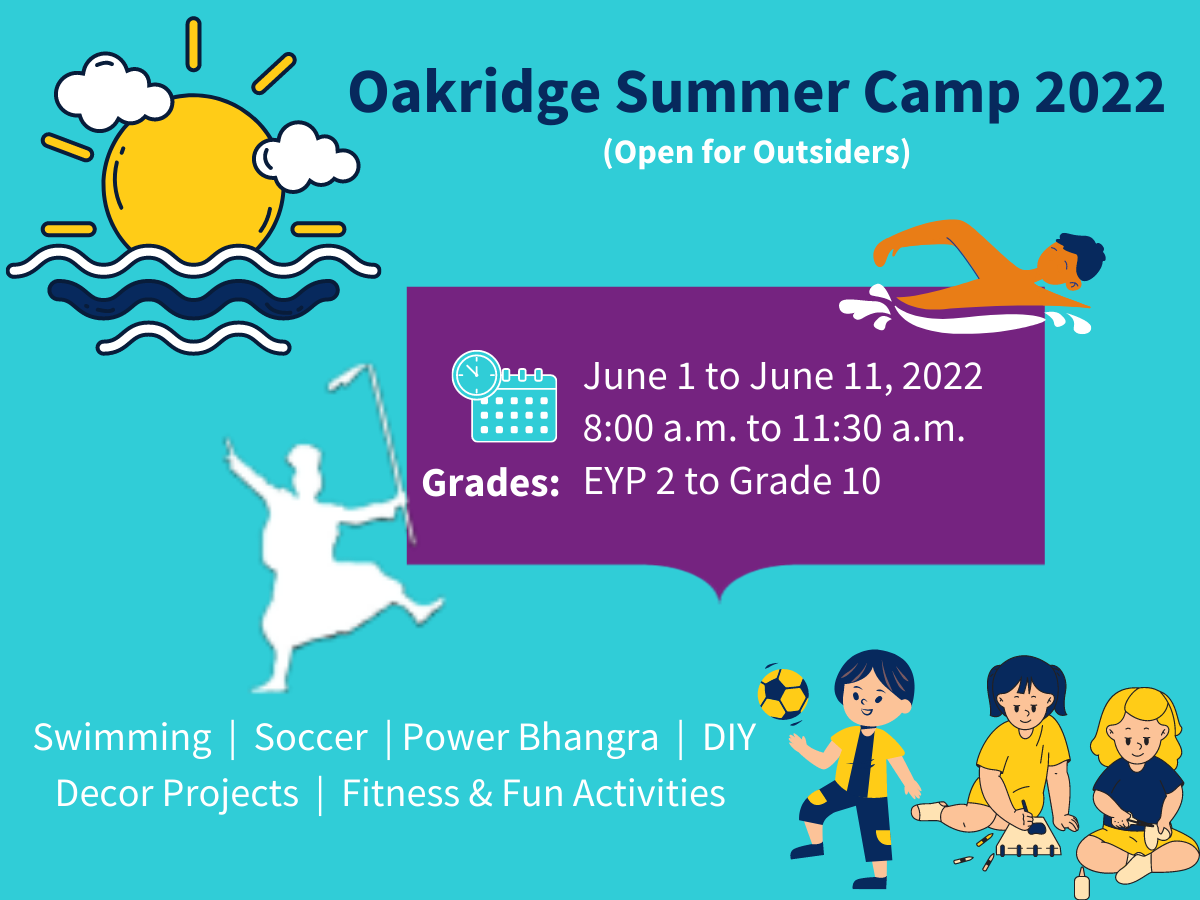 Oakridge Summer Camp 2022
(Open for Outsiders)

June 1 to June 11, 2022
8:00 a.m. to 11:30 a.m.
Grades: EYP 2 to Grade 10

Swimming | Soccer | Power Bhangra | DIY Decor Projects | Fitness & Fun Activities